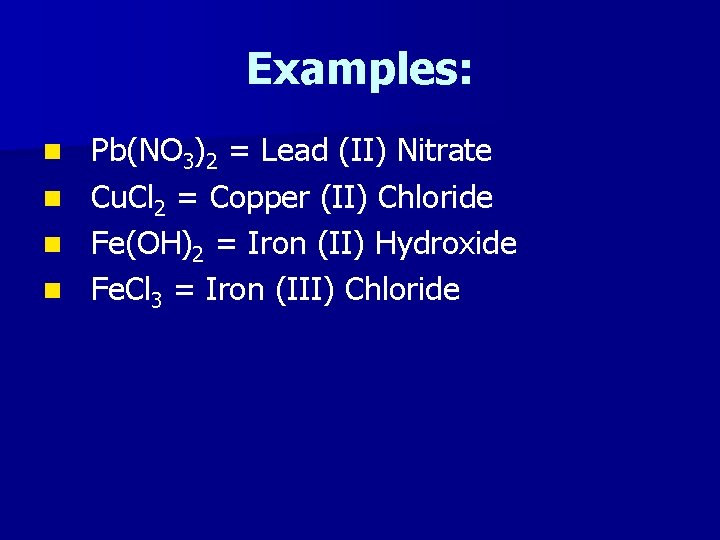 Examples:

- $Pb(NO_3)_2$ = Lead (II) Nitrate
- $CuCl_2$ = Copper (II) Chloride
- $Fe(OH)_2$ = Iron (II) Hydroxide
- $FeCl_3$ = Iron (III) Chloride